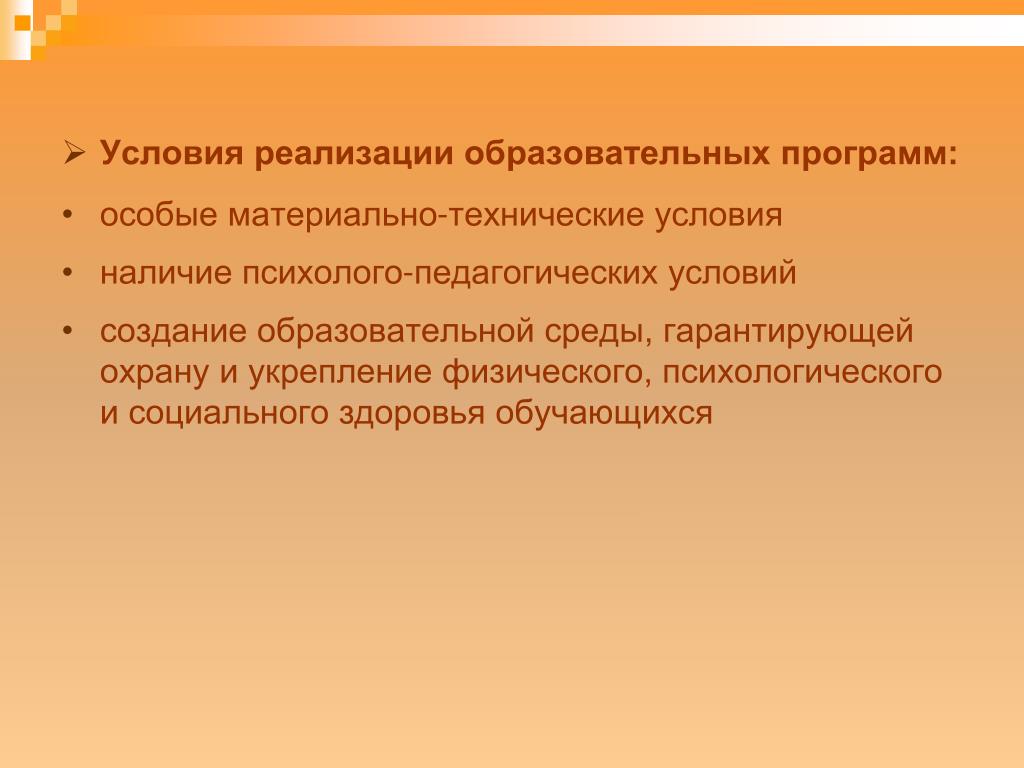 ➢ Условия реализации образовательных программ:

• особые материально-технические условия

• наличие психолого-педагогических условий

• создание образовательной среды, гарантирующей охрану и укрепление физического, психологического и социального здоровья обучающихся